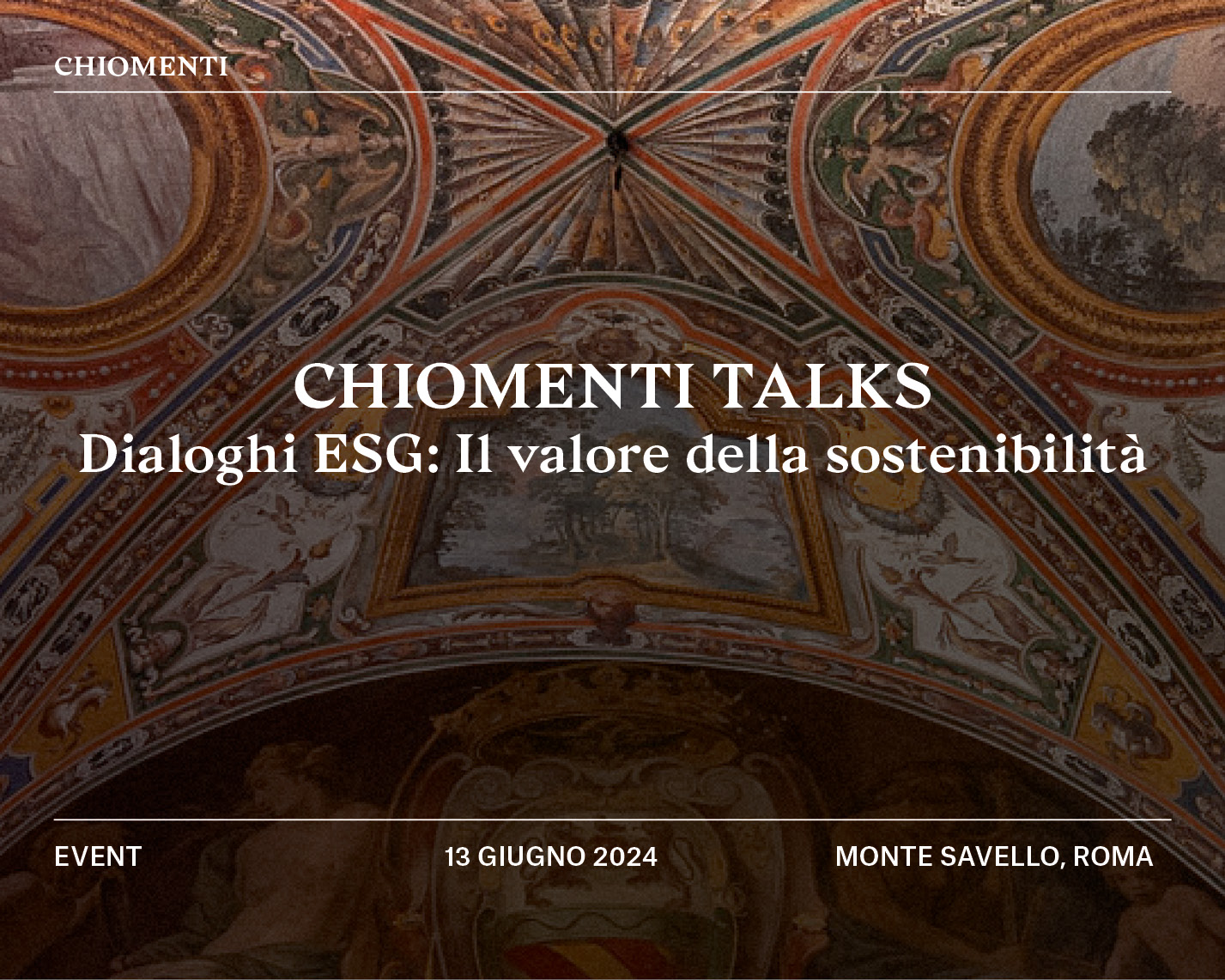 CHIOMENTI

CHIOMENTI TALKS
Dialoghi ESG: Il valore della sostenibilità

EVENT

13 GIUGNO 2024

MONTE SAVELLO, ROMA